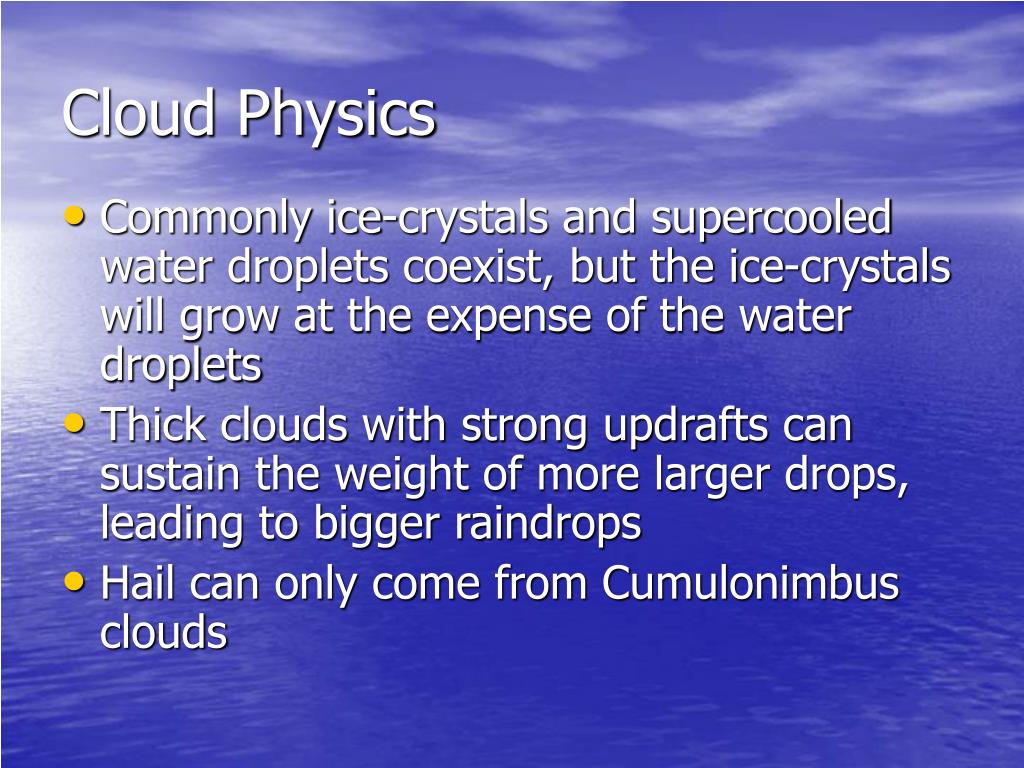 Cloud Physics

• Commonly ice-crystals and supercooled water droplets coexist, but the ice-crystals will grow at the expense of the water droplets
• Thick clouds with strong updrafts can sustain the weight of more larger drops, leading to bigger raindrops
• Hail can only come from Cumulonimbus clouds